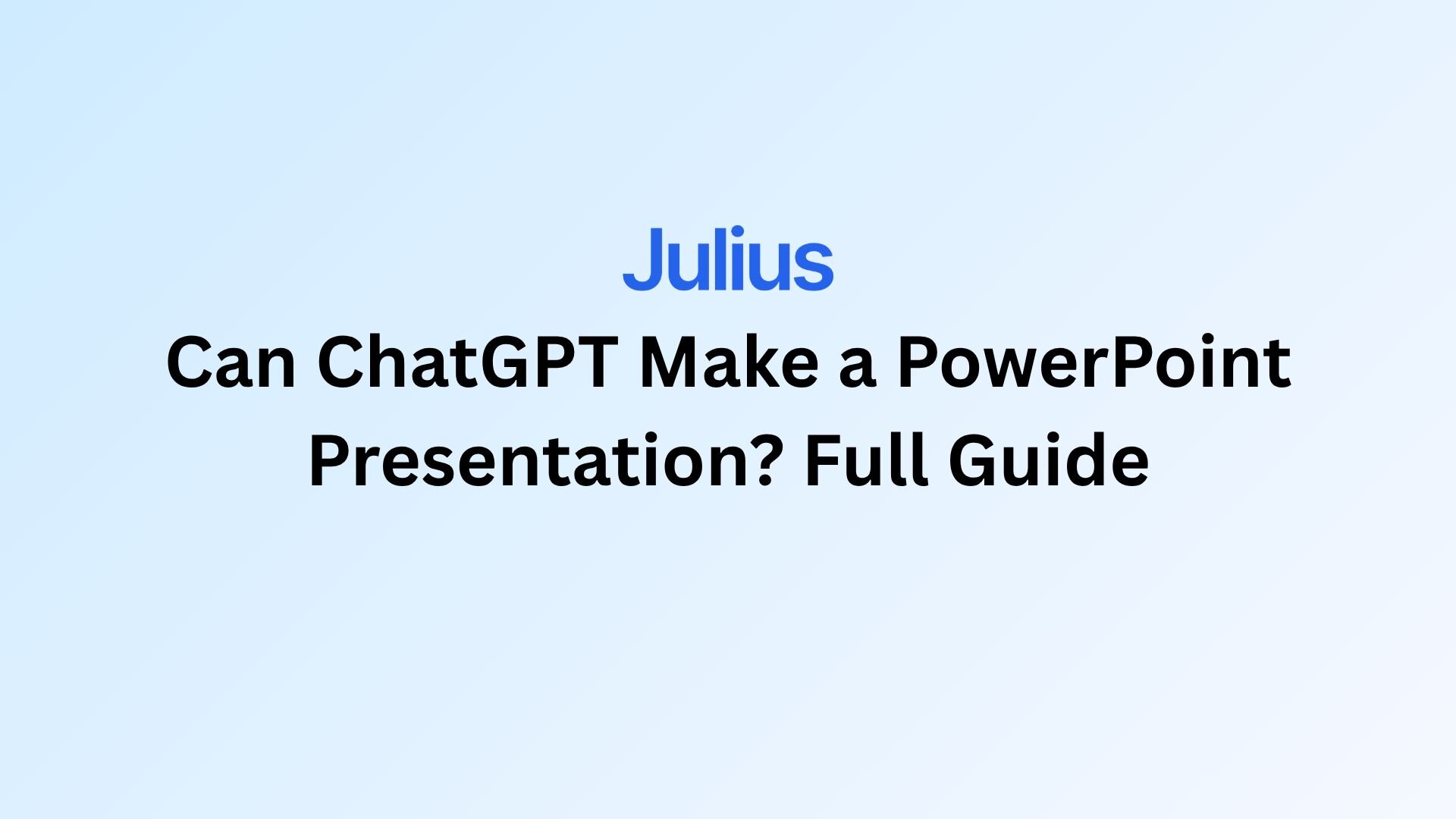 Julius

Can ChatGPT Make a PowerPoint Presentation? Full Guide